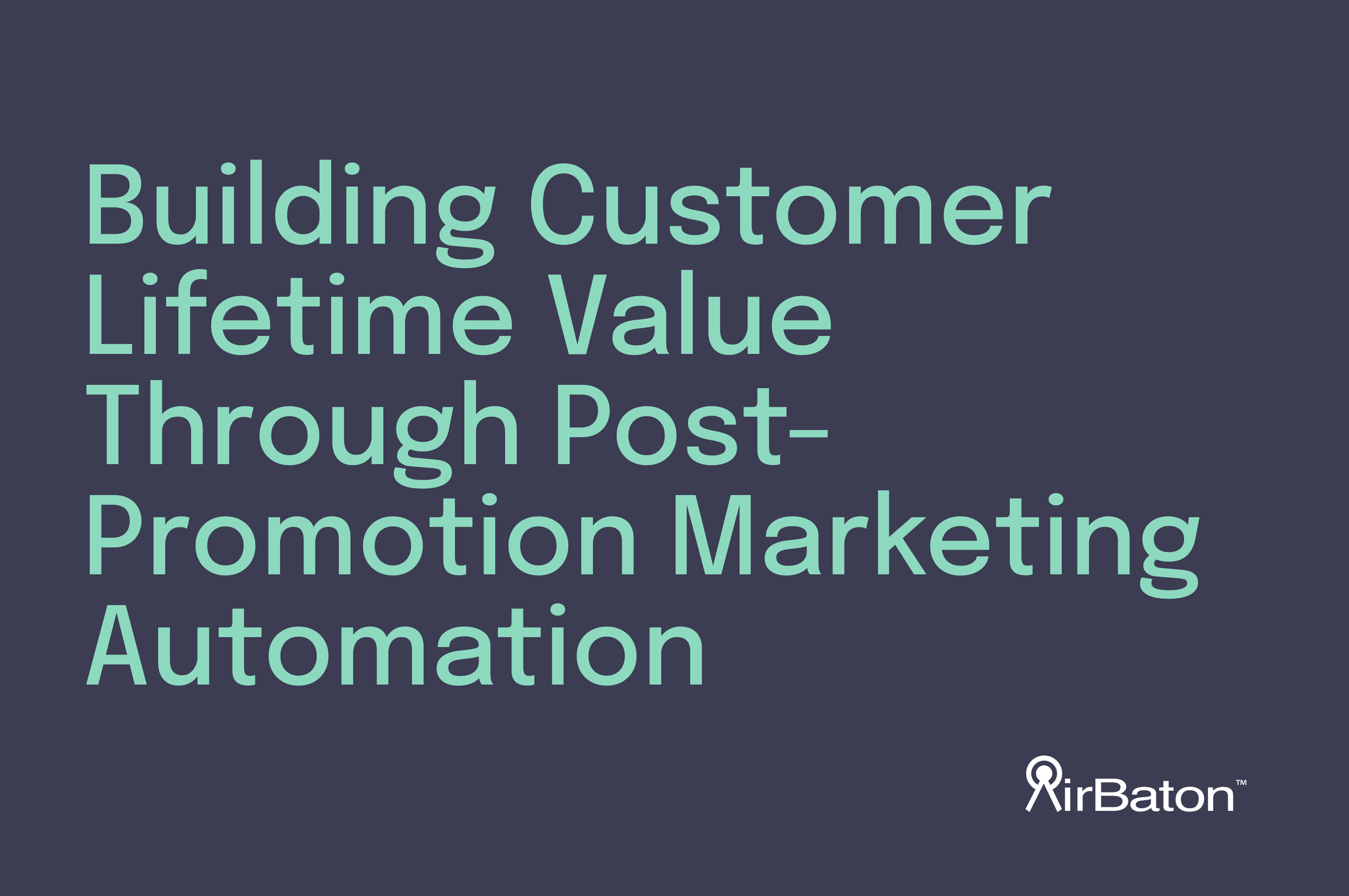 Building Customer Lifetime Value Through Post-Promotion Marketing Automation

AirBaton™